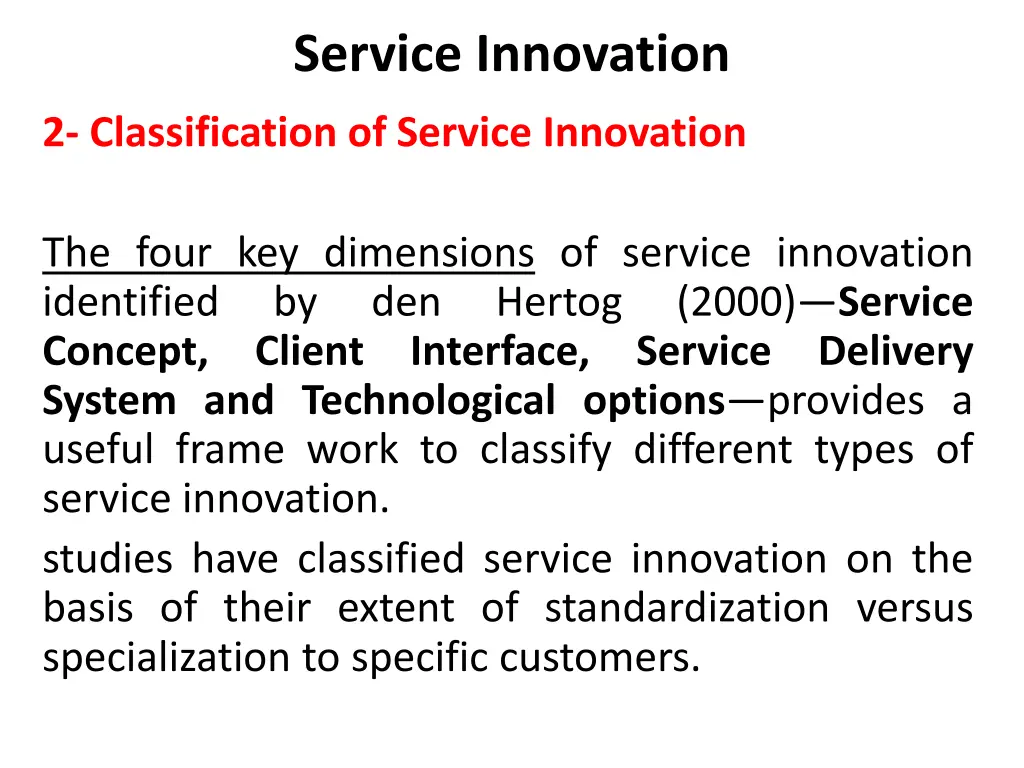 Service Innovation

2- Classification of Service Innovation

The four key dimensions of service innovation identified by den Hertog (2000)—Service Concept, Client Interface, Service Delivery System and Technological options—provides a useful frame work to classify different types of service innovation.

studies have classified service innovation on the basis of their extent of standardization versus specialization to specific customers.